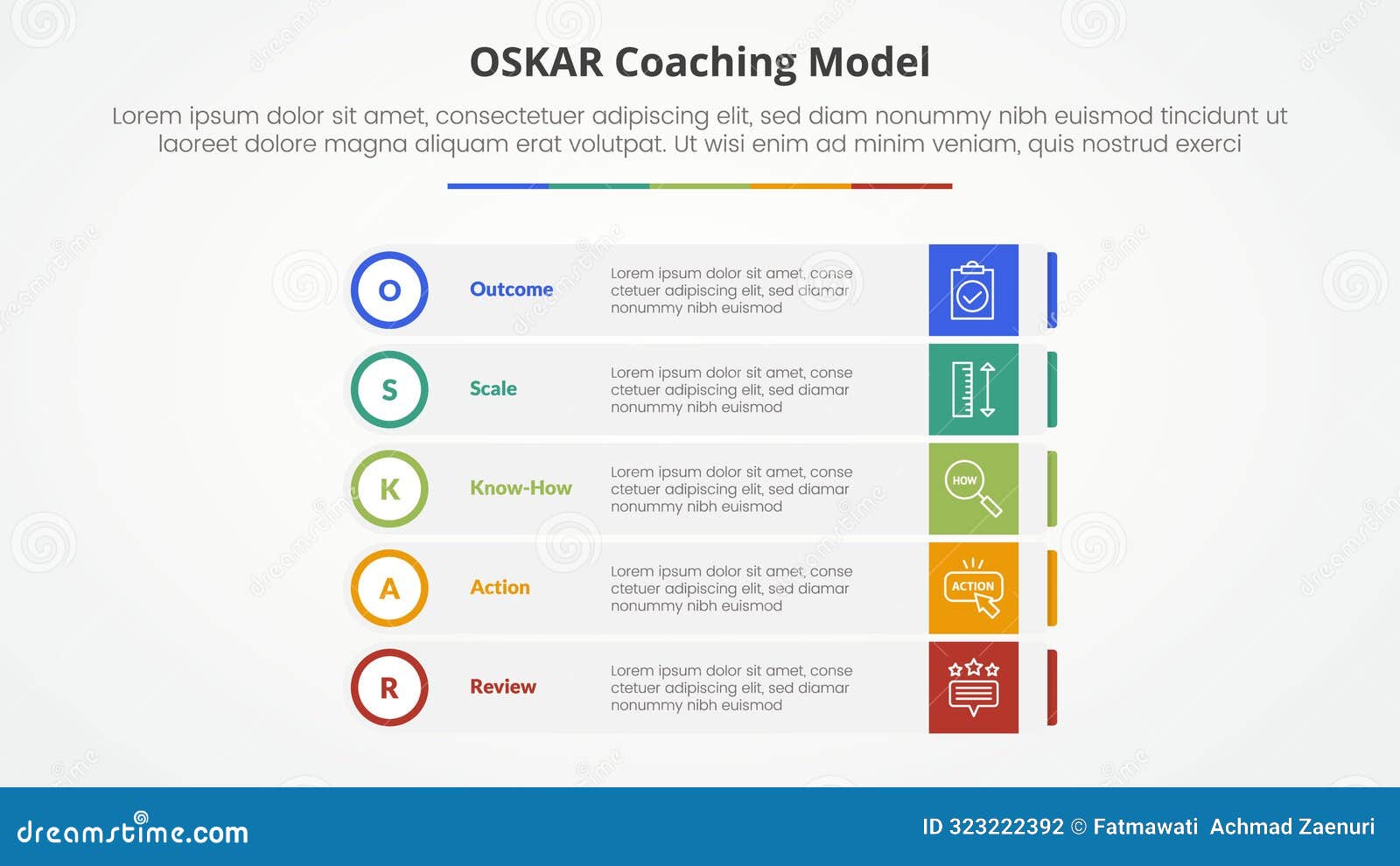 OSKAR Coaching Model

Lorem ipsum dolor sit amet, consectetuer adipiscing elit, sed diam nonummy nibh euismod tincidunt ut laoreet dolore magna aliquam erat volutpat. Ut wisi enim ad minim veniam, quis nostrud exerci

O Outcome Lorem ipsum dolor sit amet, conse ctetuer adipiscing elit, sed diamar nonummy nibh euismod

S Scale Lorem ipsum dolor sit amet, conse ctetuer adipiscing elit, sed diamar nonummy nibh euismod

K Know-How Lorem ipsum dolor sit amet, conse ctetuer adipiscing elit, sed diamar nonummy nibh euismod HOW

A Action Lorem ipsum dolor sit amet, conse ctetuer adipiscing elit, sed diamar nonummy nibh euismod ACTION

R Review Lorem ipsum dolor sit amet, conse ctetuer adipiscing elit, sed diamar nonummy nibh euismod

dreamstime.com

ID 323222392 © Fatmawati Achmad Zaenuri